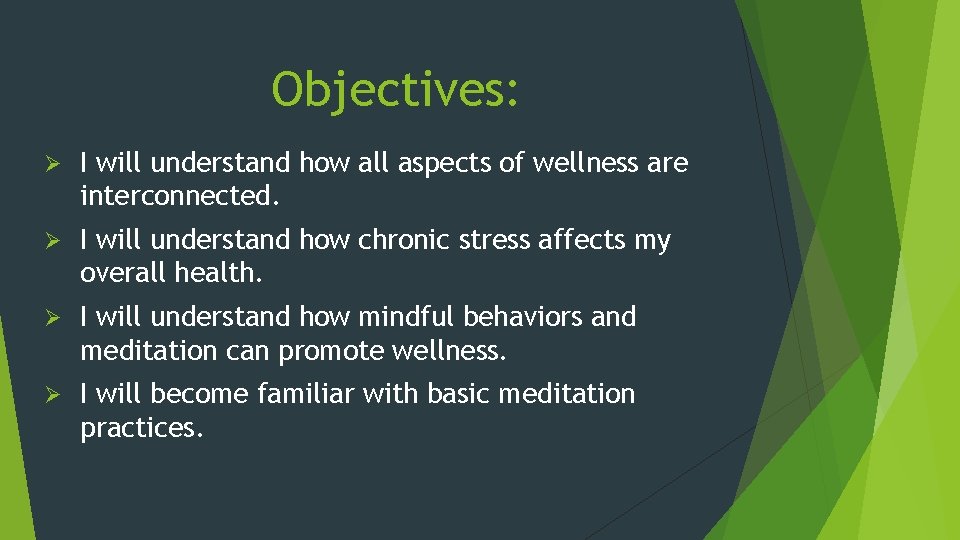 Objectives:

➢ I will understand how all aspects of wellness are interconnected.

➢ I will understand how chronic stress affects my overall health.

➢ I will understand how mindful behaviors and meditation can promote wellness.

➢ I will become familiar with basic meditation practices.